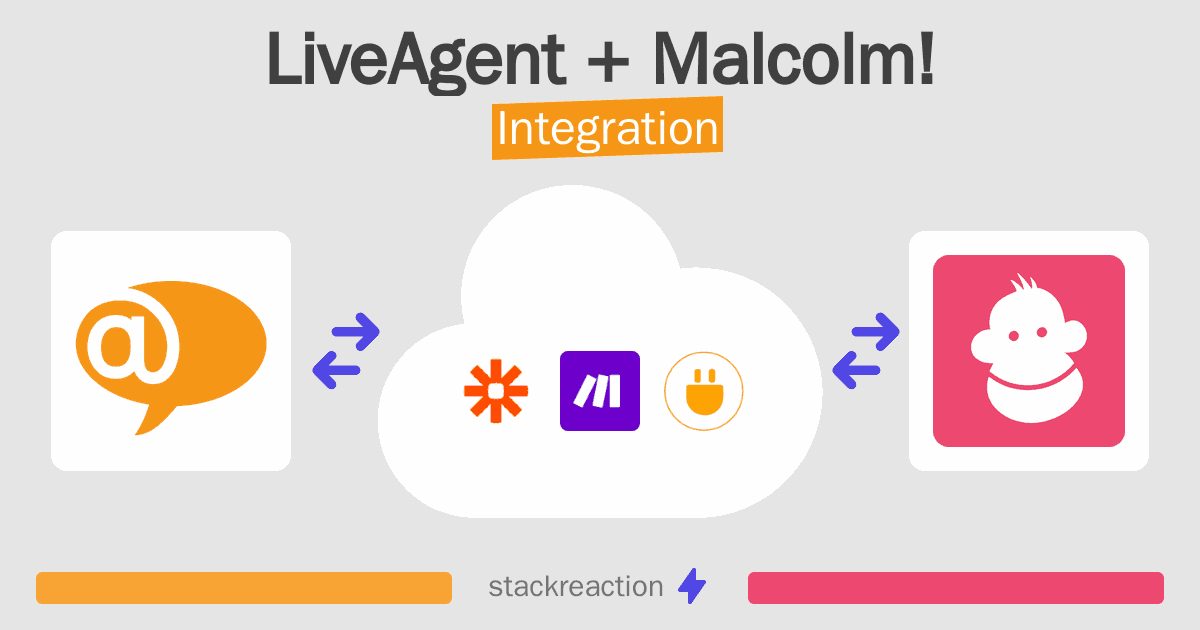 LiveAgent + Malcolm!

Integration

@

stackreaction